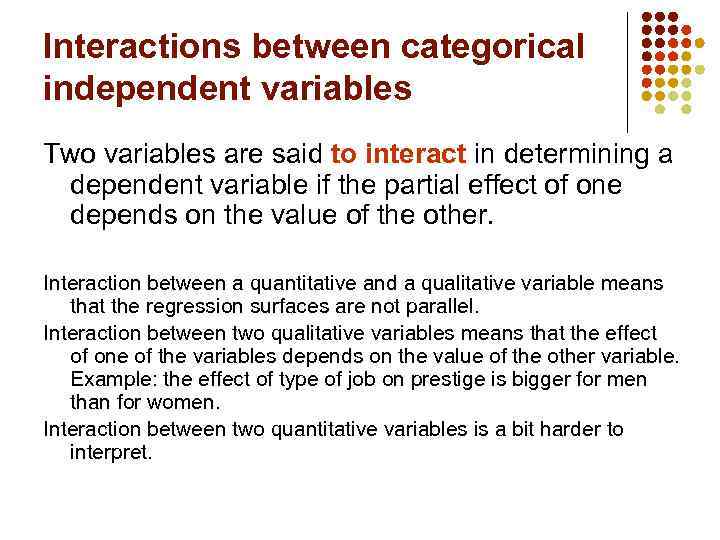 Interactions between categorical independent variables

Two variables are said to interact in determining a dependent variable if the partial effect of one depends on the value of the other.

Interaction between a quantitative and a qualitative variable means that the regression surfaces are not parallel.

Interaction between two qualitative variables means that the effect of one of the variables depends on the value of the other variable. Example: the effect of type of job on prestige is bigger for men than for women.

Interaction between two quantitative variables is a bit harder to interpret.